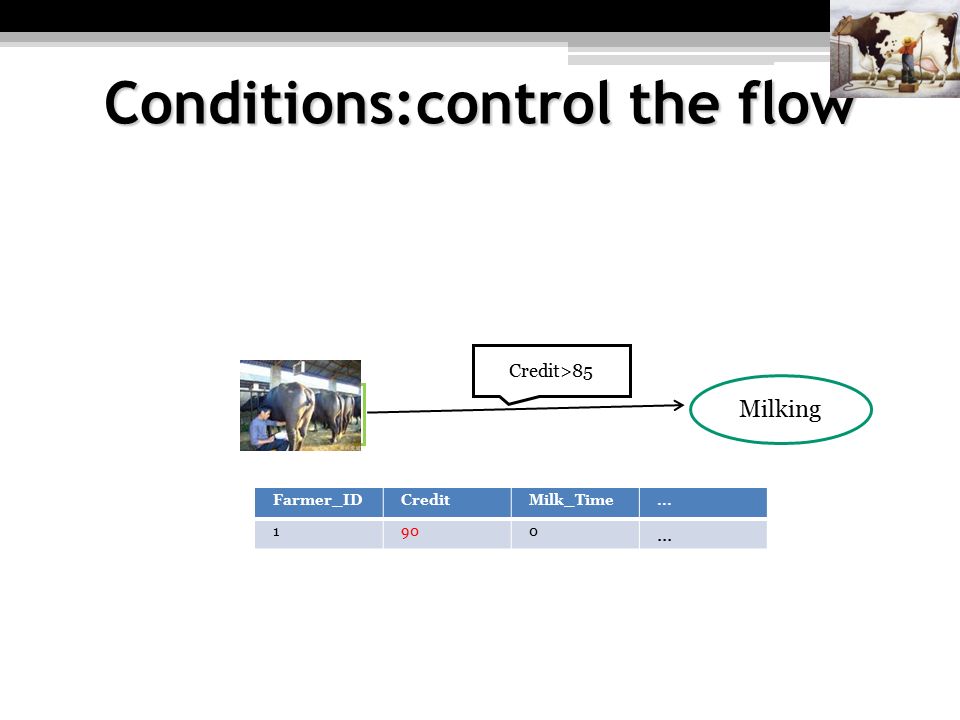 Conditions:control the flow

Credit>85

Milking

| Farmer_ID | Credit | Milk_Time | ... |
|---|---|---|---|
| 1 | 90 | 0 | ... |